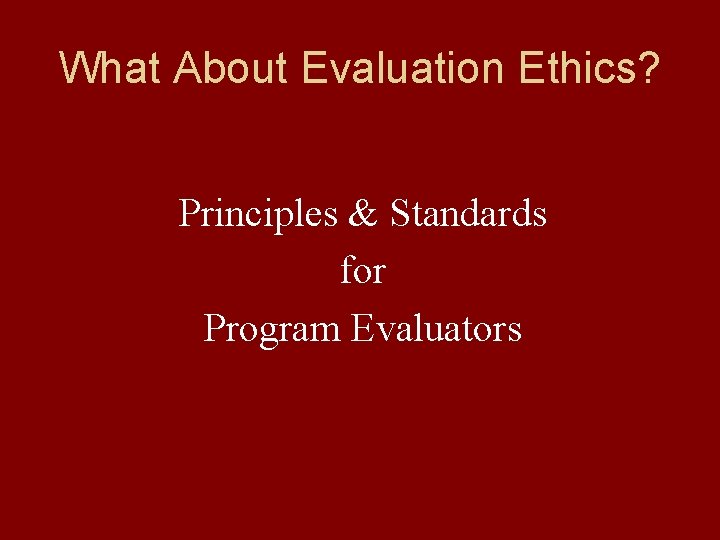 What About Evaluation Ethics?

Principles & Standards
for
Program Evaluators